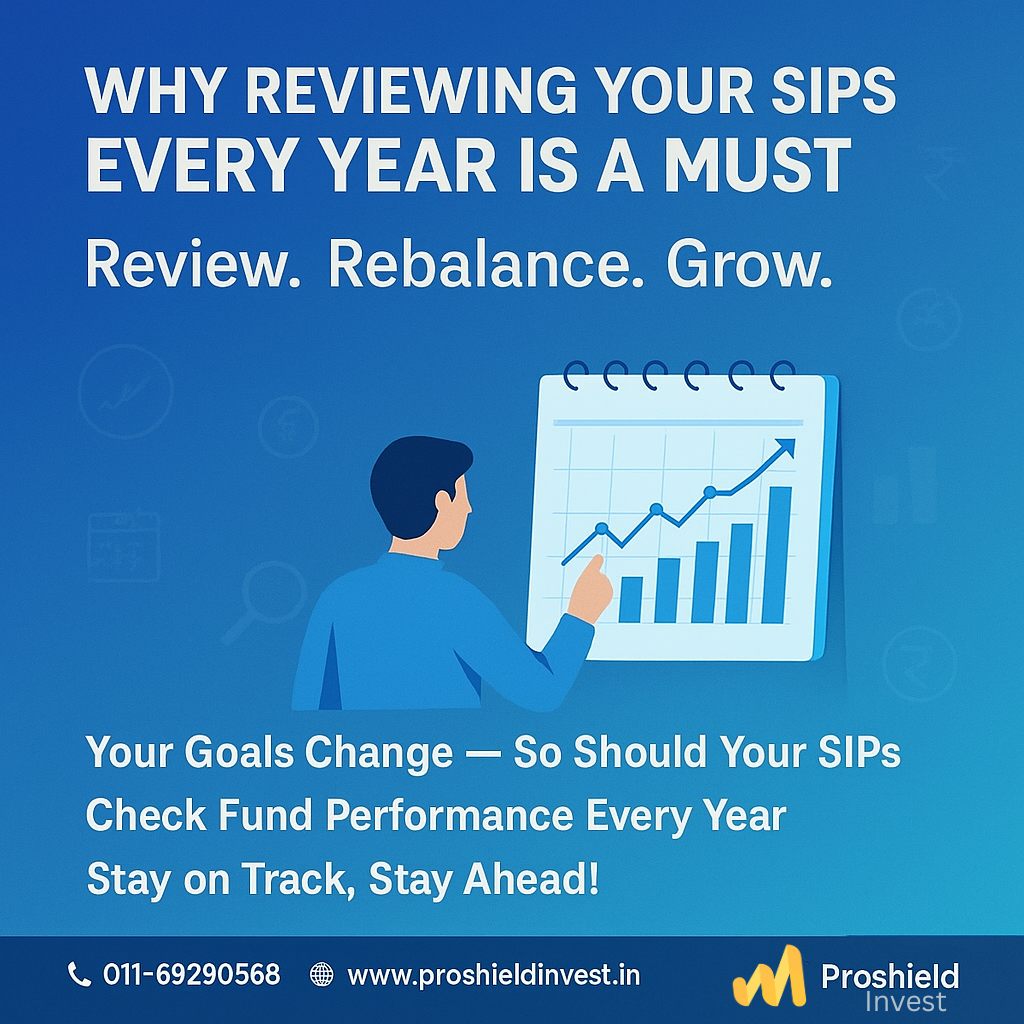 WHY REVIEWING YOUR SIPS EVERY YEAR IS A MUST

Review. Rebalance. Grow.

Your Goals Change — So Should Your SIPs

Check Fund Performance Every Year

Stay on Track, Stay Ahead!

011-69290568 www.proshieldinvest.in Proshield Invest